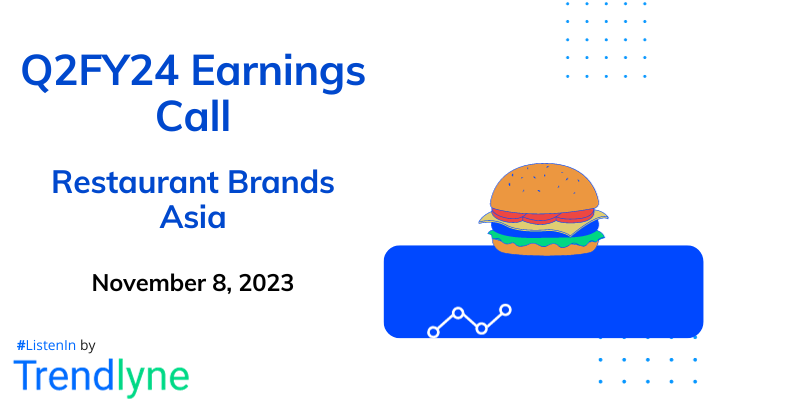 Q2FY24 Earnings Call

Restaurant Brands Asia

November 8, 2023

#ListenIn by

Trendlyne